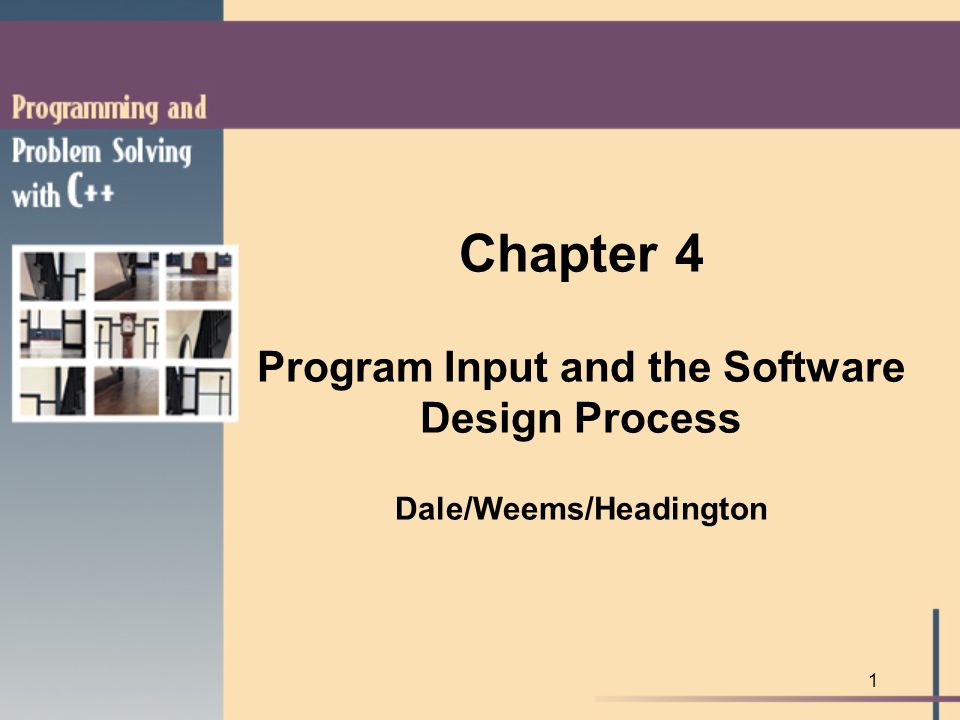 Programming and Problem Solving with C++

Chapter 4

Program Input and the Software Design Process

Dale/Weems/Headington

1